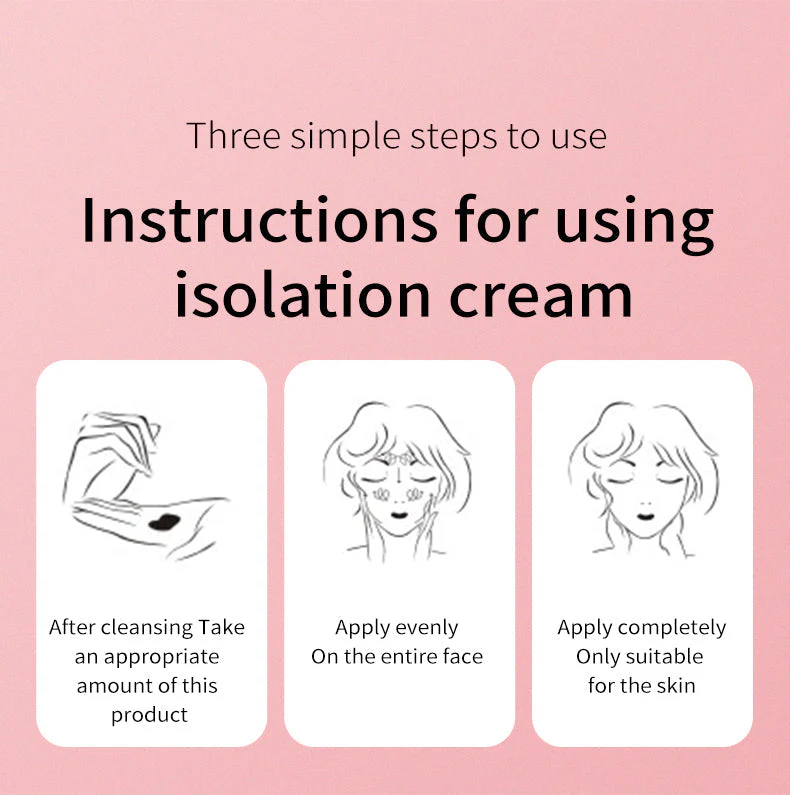 Three simple steps to use

Instructions for using isolation cream

After cleansing Take an appropriate amount of this product

Apply evenly
On the entire face

Apply completely
Only suitable
for the skin